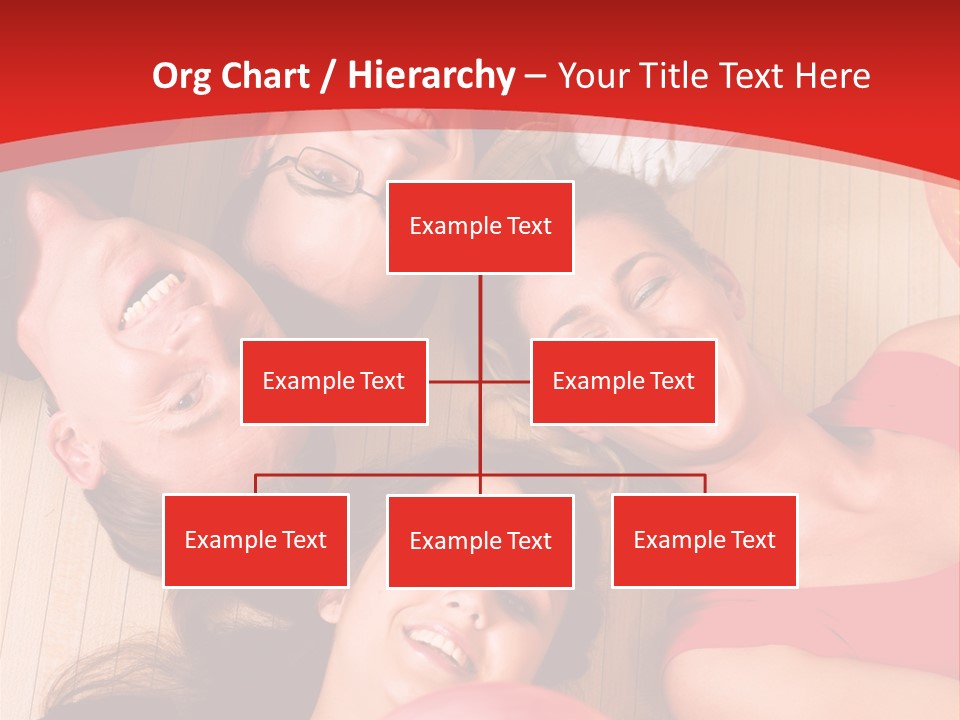 Org Chart / Hierarchy – Your Title Text Here

Example Text

Example Text

Example Text

Example Text

Example Text

Example Text